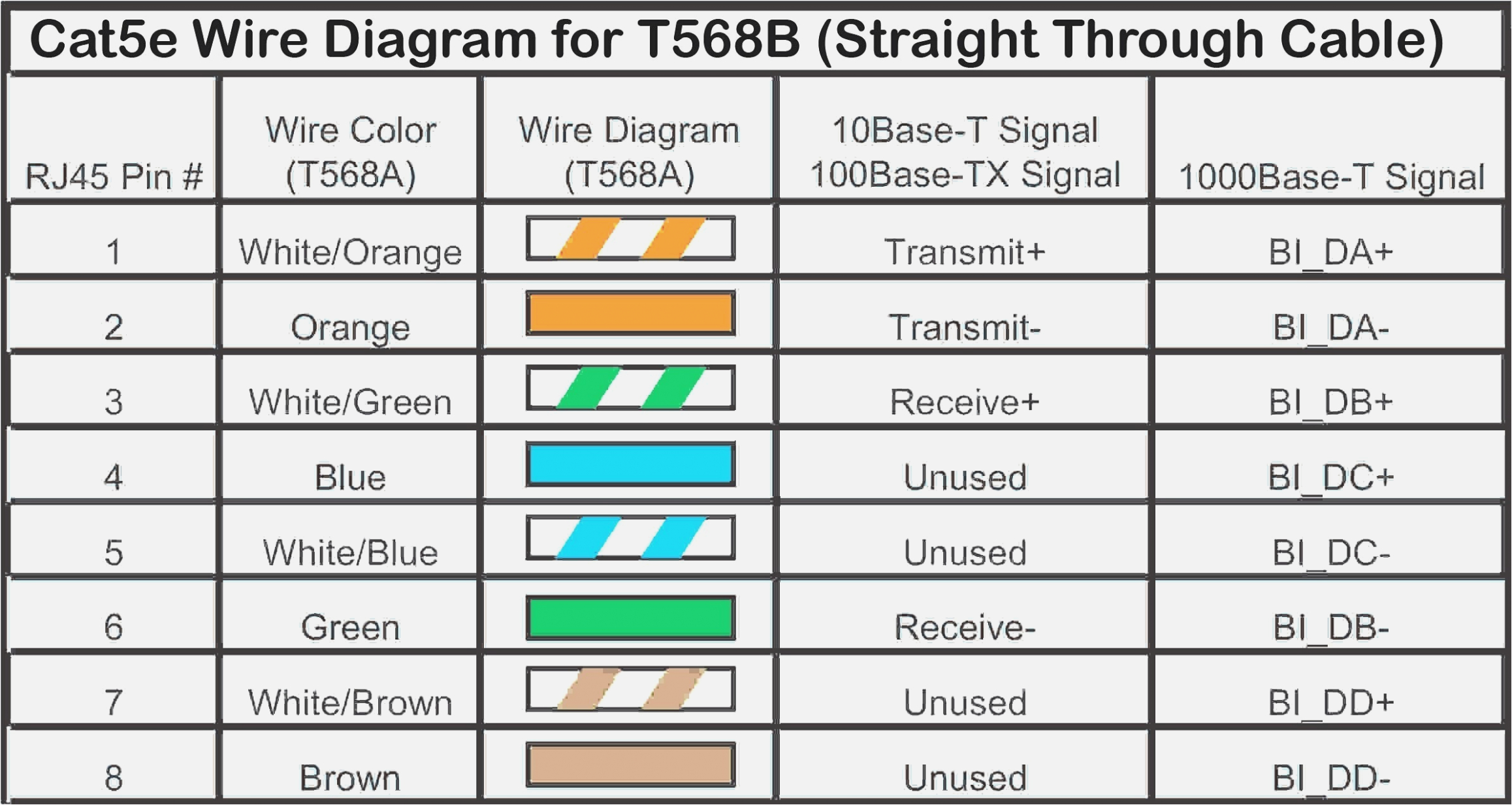 Cat5e Wire Diagram for T568B (Straight Through Cable)

| RJ45 Pin # | Wire Color (T568A) | Wire Diagram (T568A) | 10Base-T Signal 100Base-TX Signal | 1000Base-T Signal |
|---|---|---|---|---|
| 1 | White/Orange | | Transmit+ | BI_DA+ |
| 2 | Orange | | Transmit- | BI_DA- |
| 3 | White/Green | | Receive+ | BI_DB+ |
| 4 | Blue | | Unused | BI_DC+ |
| 5 | White/Blue | | Unused | BI_DC- |
| 6 | Green | | Receive- | BI_DB- |
| 7 | White/Brown | | Unused | BI_DD+ |
| 8 | Brown | | Unused | BI_DD- |